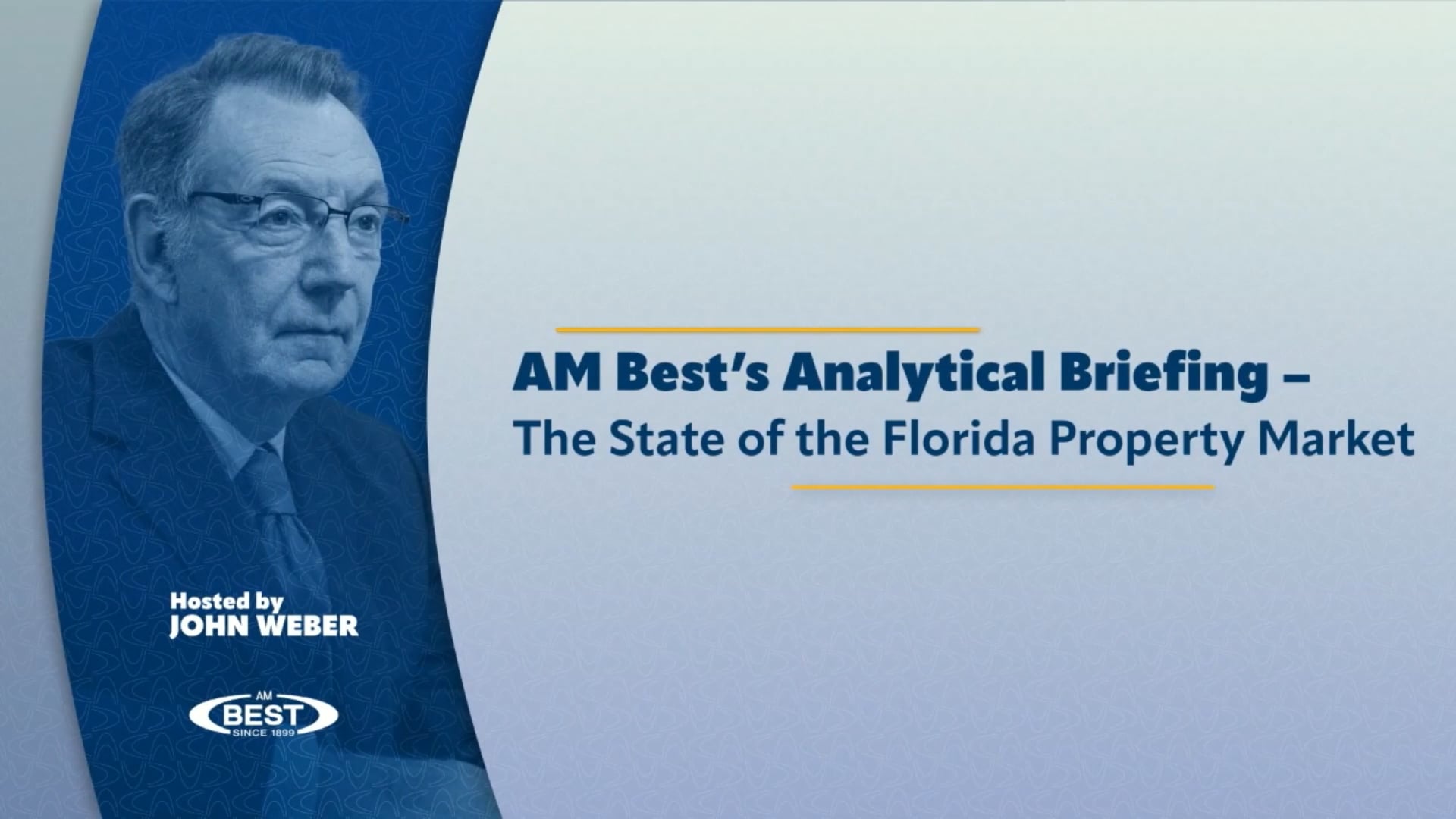 AM Best's Analytical Briefing –
The State of the Florida Property Market

Hosted by
JOHN WEBER

AM
BEST
SINCE 1899